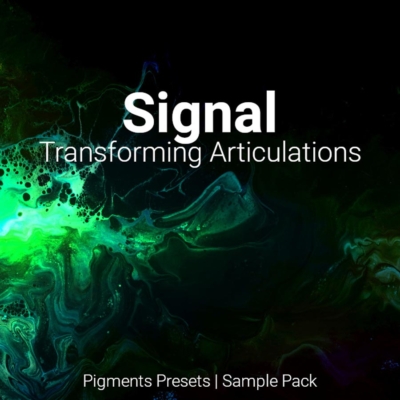 Signal
Transforming Articulations

Pigments Presets | Sample Pack